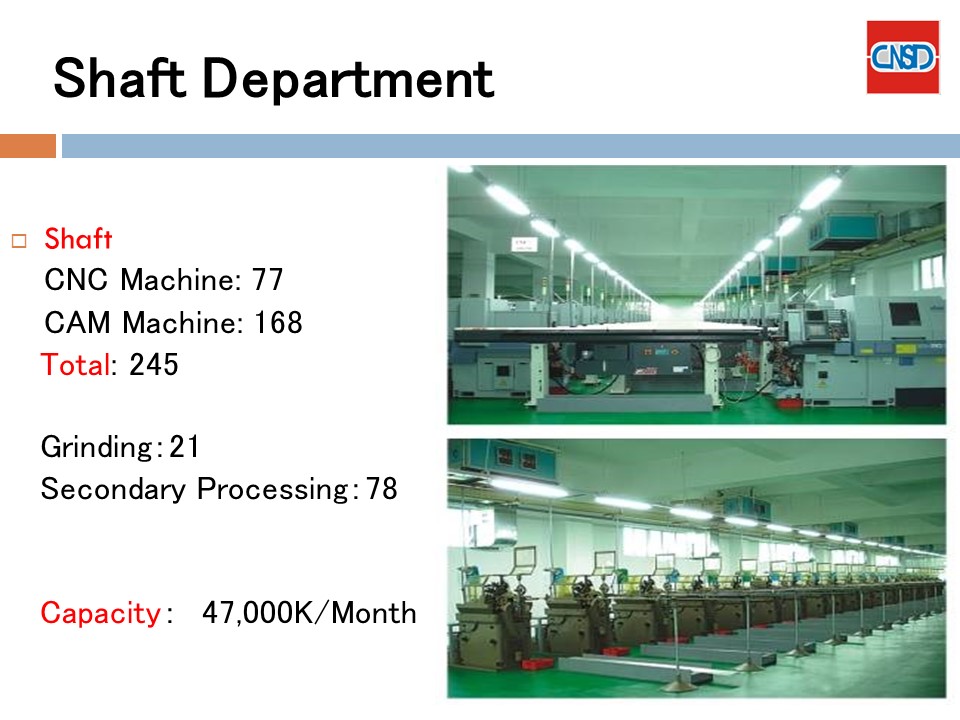 Shaft Department

CNSD

□ Shaft
CNC Machine: 77
CAM Machine: 168
Total: 245

Grinding: 21
Secondary Processing: 78

Capacity: 47,000K/Month